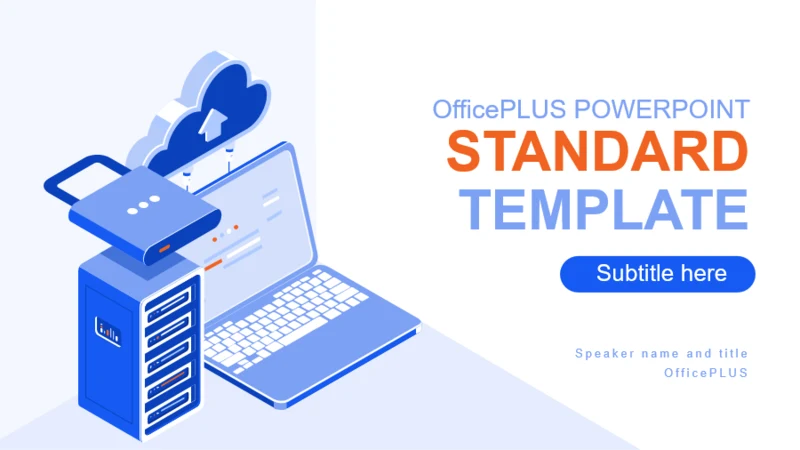 OfficePLUS POWERPOINT
STANDARD
TEMPLATE

Subtitle here

Speaker name and title
OfficePLUS